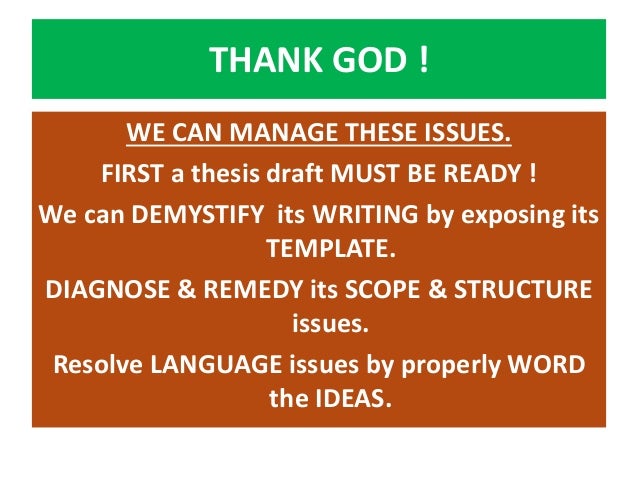 THANK GOD !

WE CAN MANAGE THESE ISSUES.

FIRST a thesis draft MUST BE READY !

We can DEMYSTIFY its WRITING by exposing its TEMPLATE.

DIAGNOSE & REMEDY its SCOPE & STRUCTURE issues.

Resolve LANGUAGE issues by properly WORD the IDEAS.